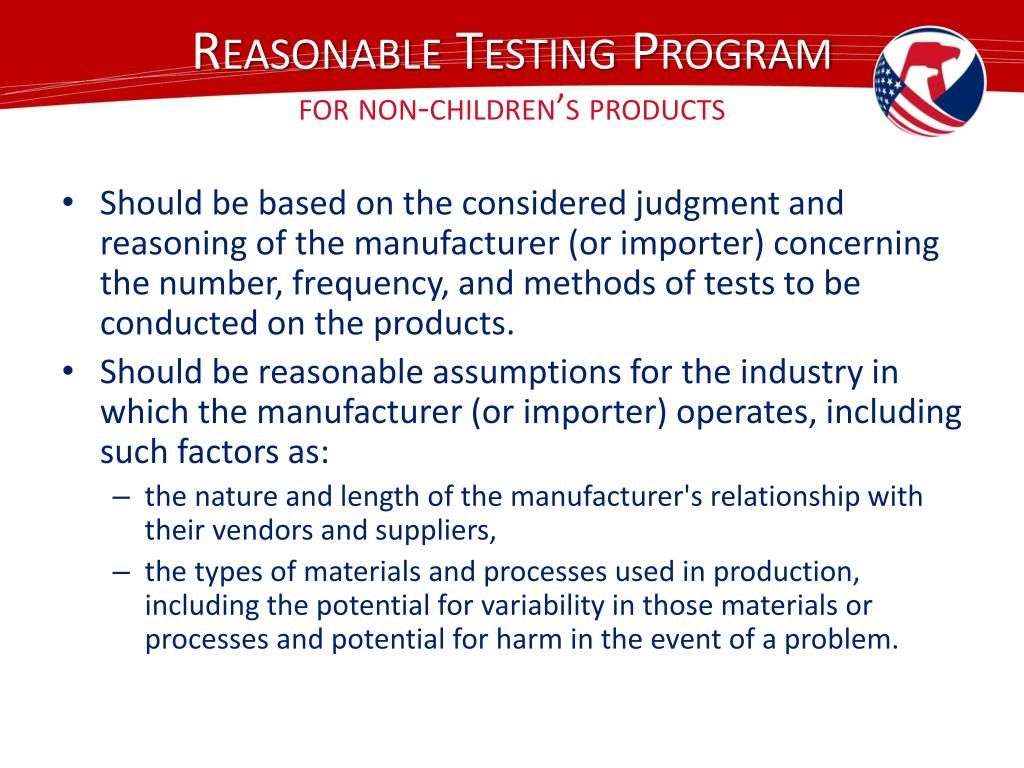 REASONABLE TESTING PROGRAM

FOR NON-CHILDREN'S PRODUCTS

• Should be based on the considered judgment and reasoning of the manufacturer (or importer) concerning the number, frequency, and methods of tests to be conducted on the products.
• Should be reasonable assumptions for the industry in which the manufacturer (or importer) operates, including such factors as:
– the nature and length of the manufacturer's relationship with their vendors and suppliers,
– the types of materials and processes used in production, including the potential for variability in those materials or processes and potential for harm in the event of a problem.